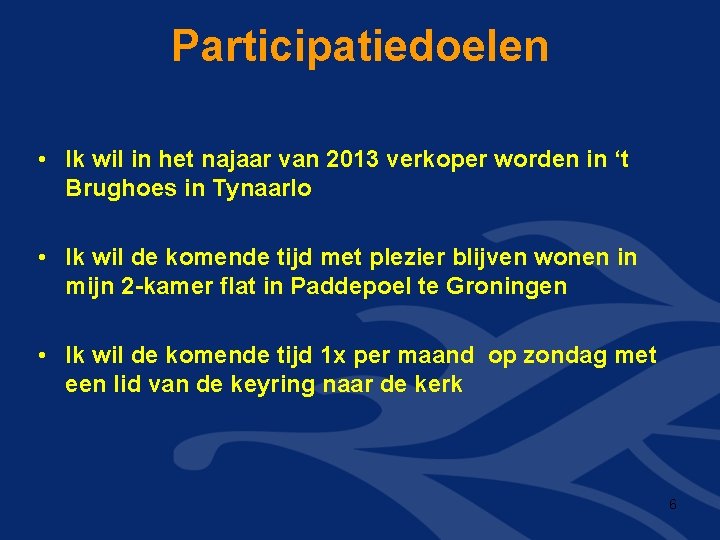 Participatiedoelen

• Ik wil in het najaar van 2013 verkoper worden in 't Brughoes in Tynaarlo

• Ik wil de komende tijd met plezier blijven wonen in mijn 2-kamer flat in Paddepoel te Groningen

• Ik wil de komende tijd 1x per maand op zondag met een lid van de keyring naar de kerk

6